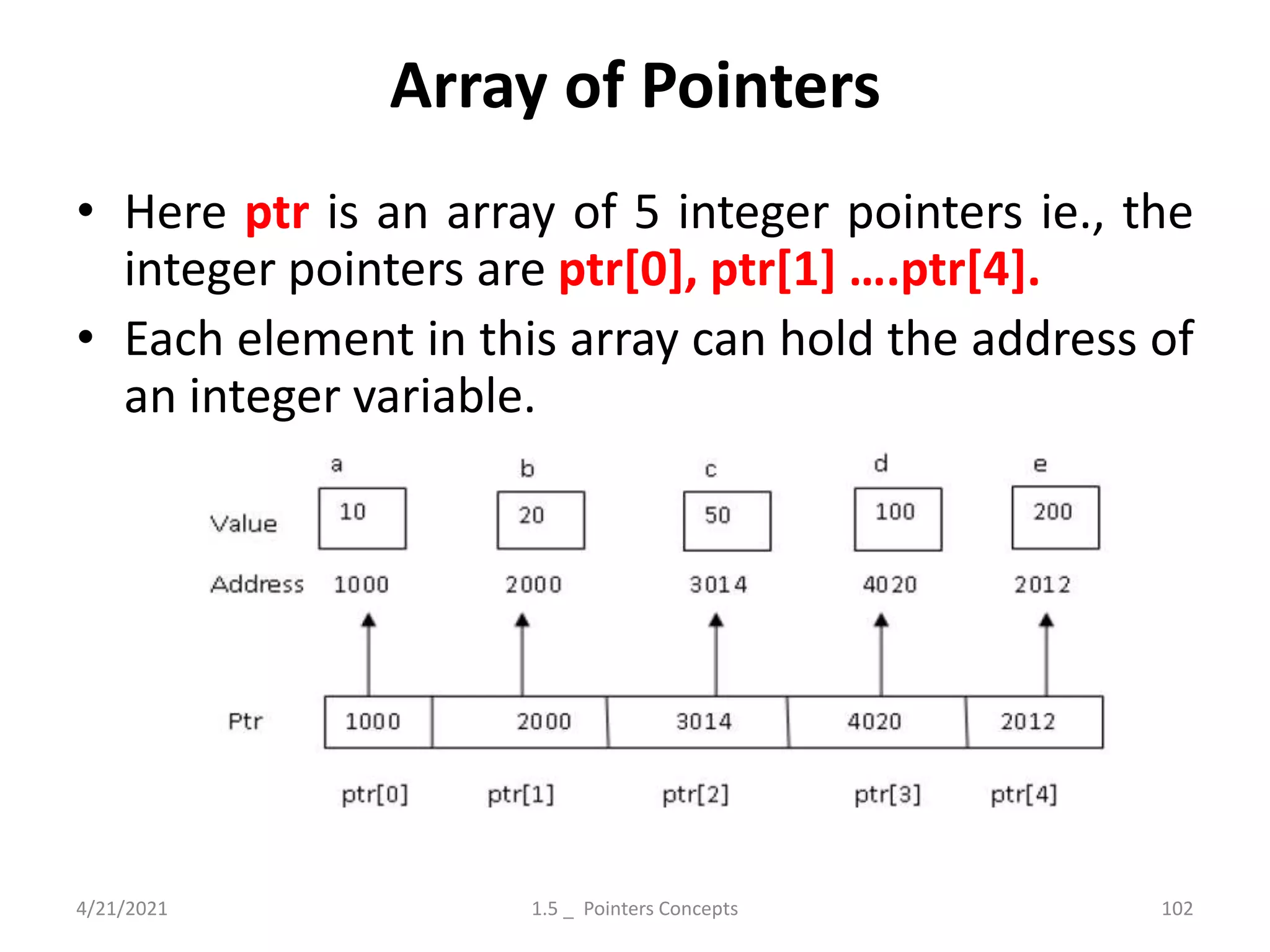 Array of Pointers

• Here ptr is an array of 5 integer pointers ie., the integer pointers are ptr[0], ptr[1] ….ptr[4].

• Each element in this array can hold the address of an integer variable.

a b c d e

Value 10 20 50 100 200

Address 1000 2000 3014 4020 2012

Ptr 1000 2000 3014 4020 2012

ptr[0] ptr[1] ptr[2] ptr[3] ptr[4]

4/21/2021 1.5 _ Pointers Concepts 102